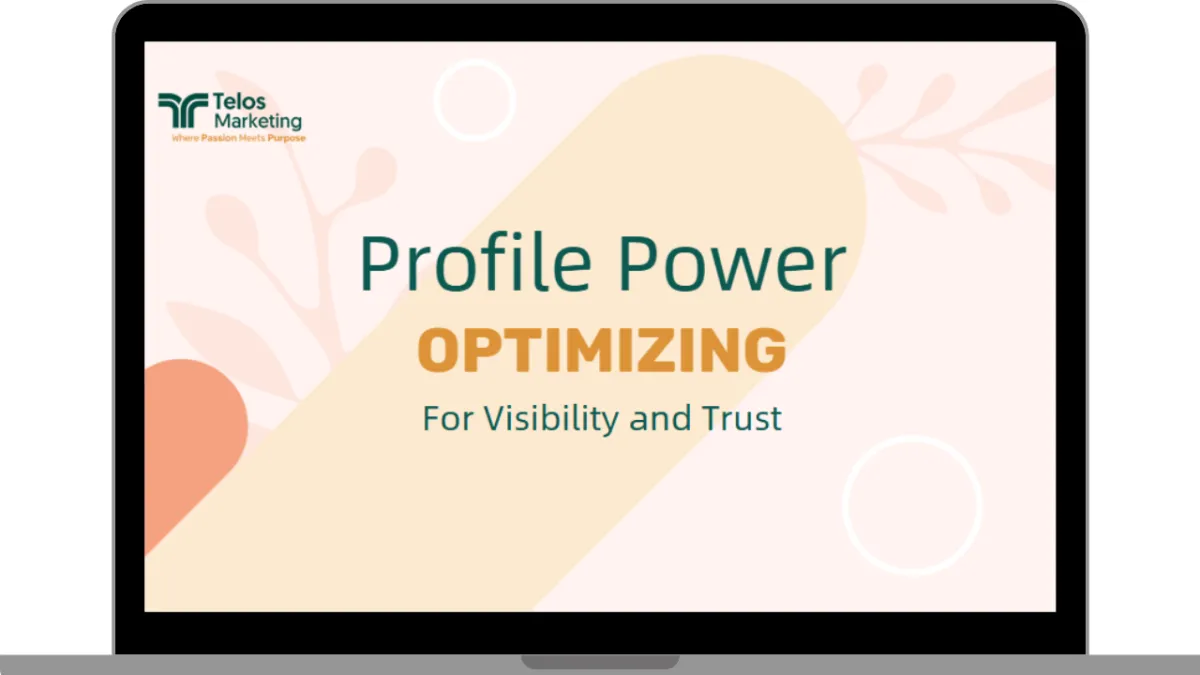 Telos Marketing
Where Passion Meets Purpose

Profile Power
OPTIMIZING
For Visibility and Trust